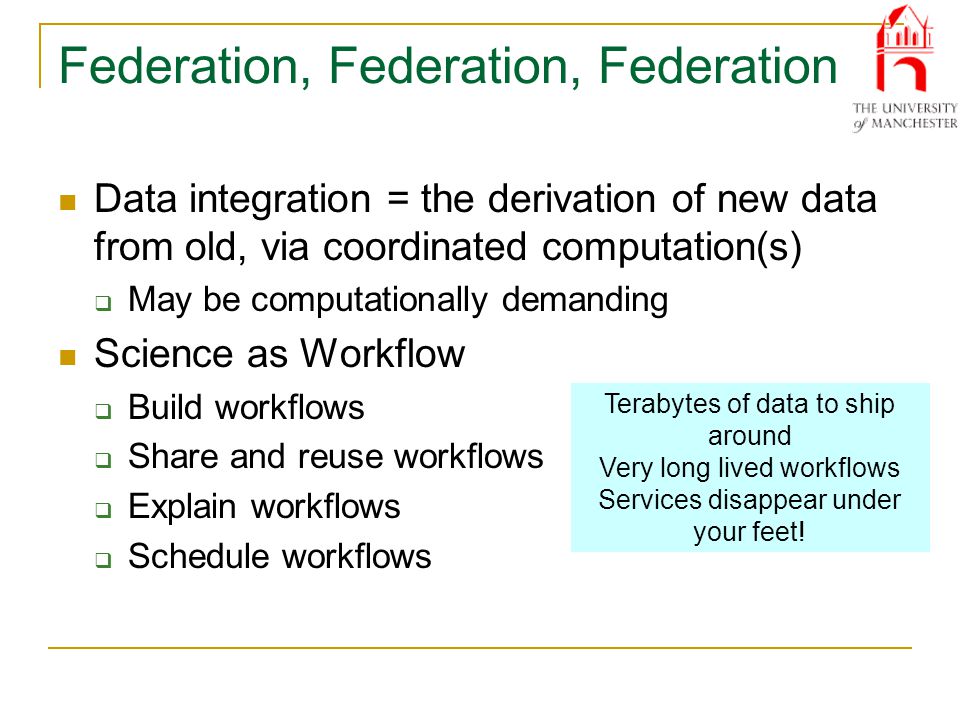 Federation, Federation, Federation

THE UNIVERSITY of MANCHESTER

Data integration = the derivation of new data from old, via coordinated computation(s)

May be computationally demanding

Science as Workflow

Build workflows

Share and reuse workflows

Explain workflows

Schedule workflows

Terabytes of data to ship around
Very long lived workflows
Services disappear under your feet!